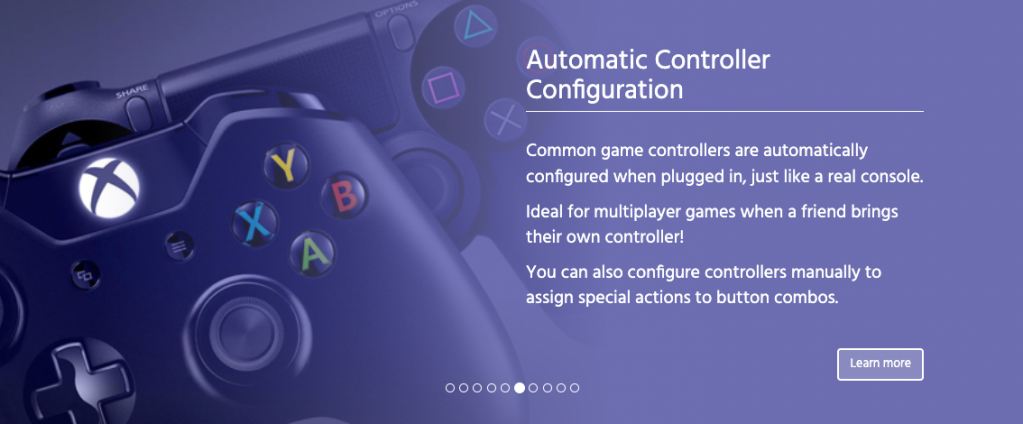 SHARE

OPTIONS

Y

B

X

A

Automatic Controller Configuration

Common game controllers are automatically configured when plugged in, just like a real console.

Ideal for multiplayer games when a friend brings their own controller!

You can also configure controllers manually to assign special actions to button combos.

Learn more